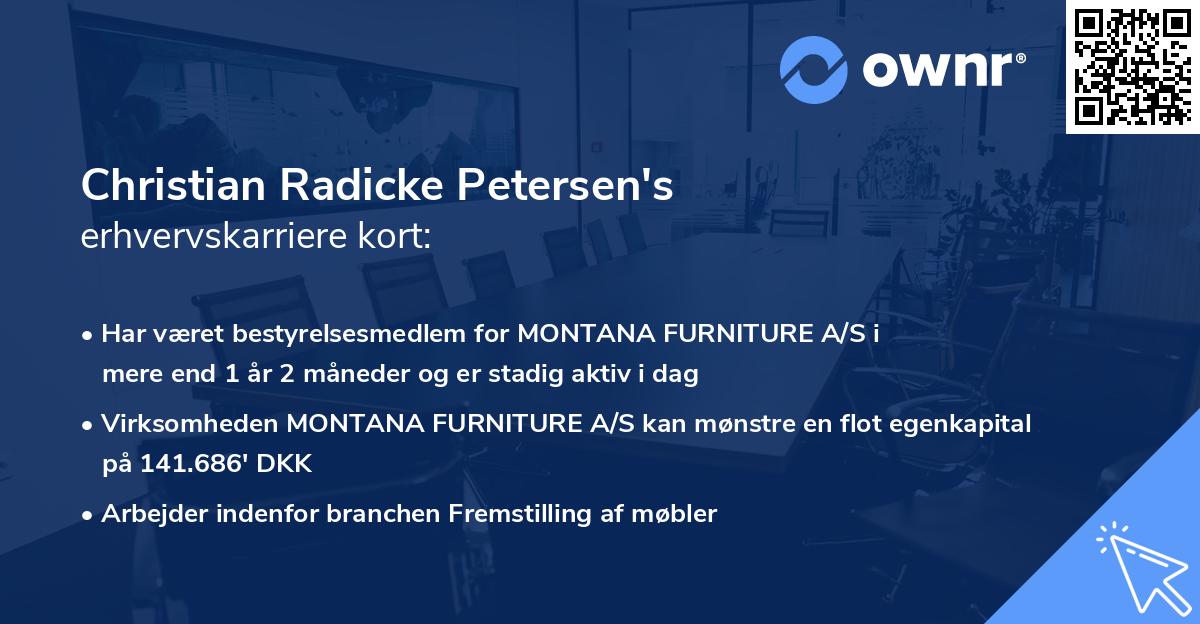 ownr®

Christian Radicke Petersen's
erhvervskarriere kort:

• Har været bestyrelsesmedlem for MONTANA FURNITURE A/S i mere end 1 år 2 måneder og er stadig aktiv i dag

• Virksomheden MONTANA FURNITURE A/S kan mønstre en flot egenkapital på 141.686' DKK

• Arbejder indenfor branchen Fremstilling af møbler